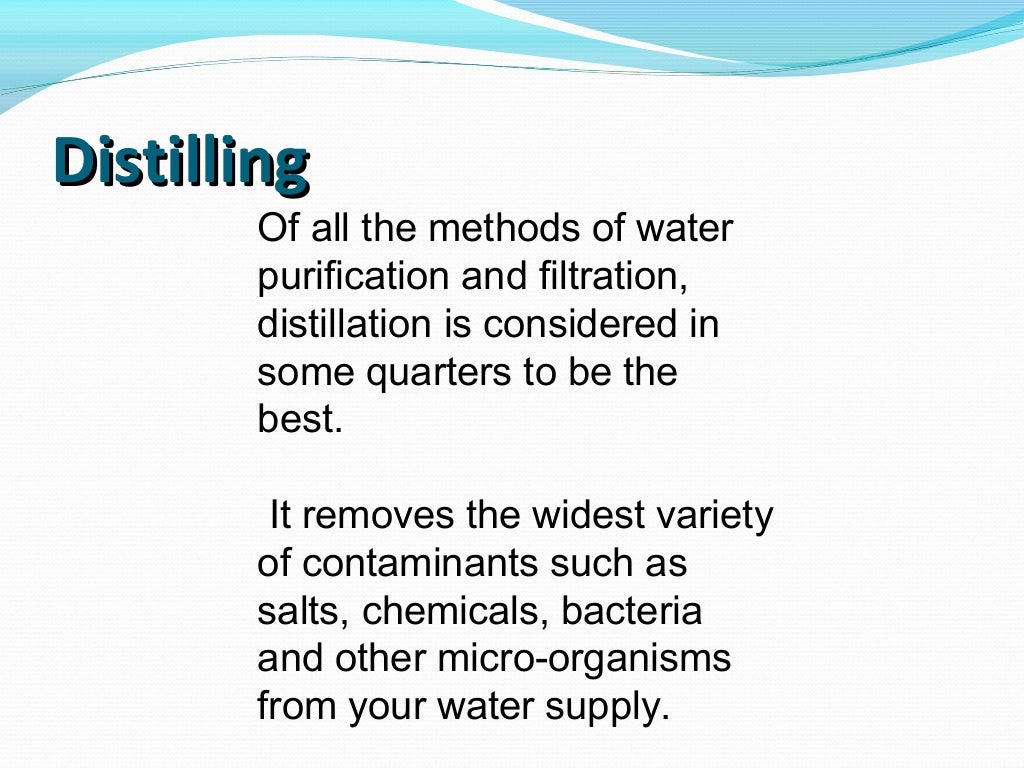 Distilling

Of all the methods of water purification and filtration, distillation is considered in some quarters to be the best.

It removes the widest variety of contaminants such as salts, chemicals, bacteria and other micro-organisms from your water supply.